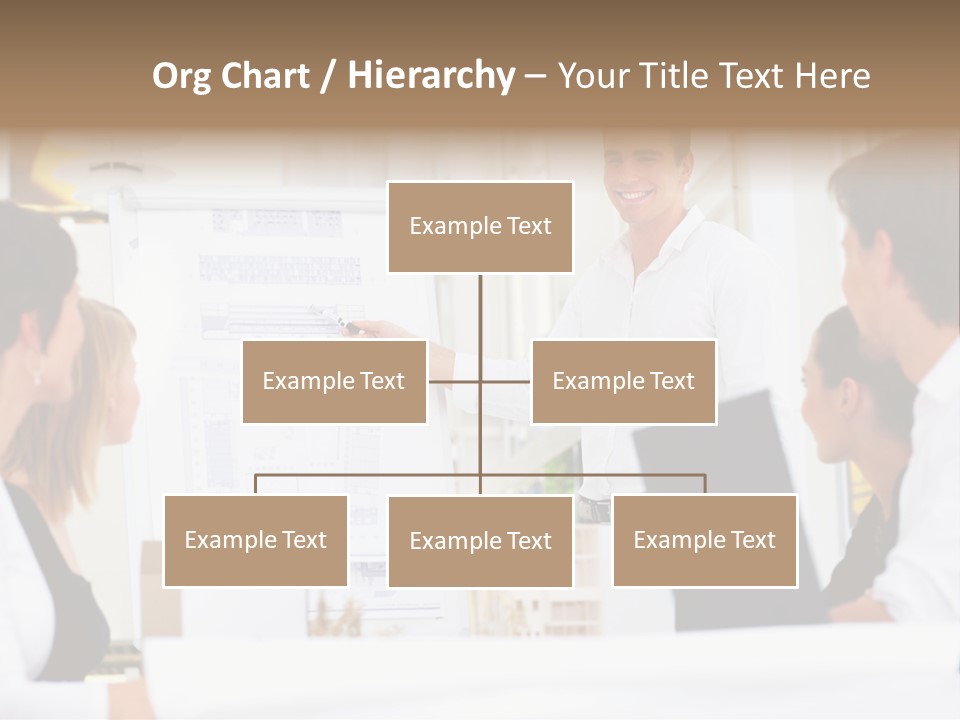 Org Chart / Hierarchy – Your Title Text Here

Example Text

Example Text

Example Text

Example Text

Example Text

Example Text